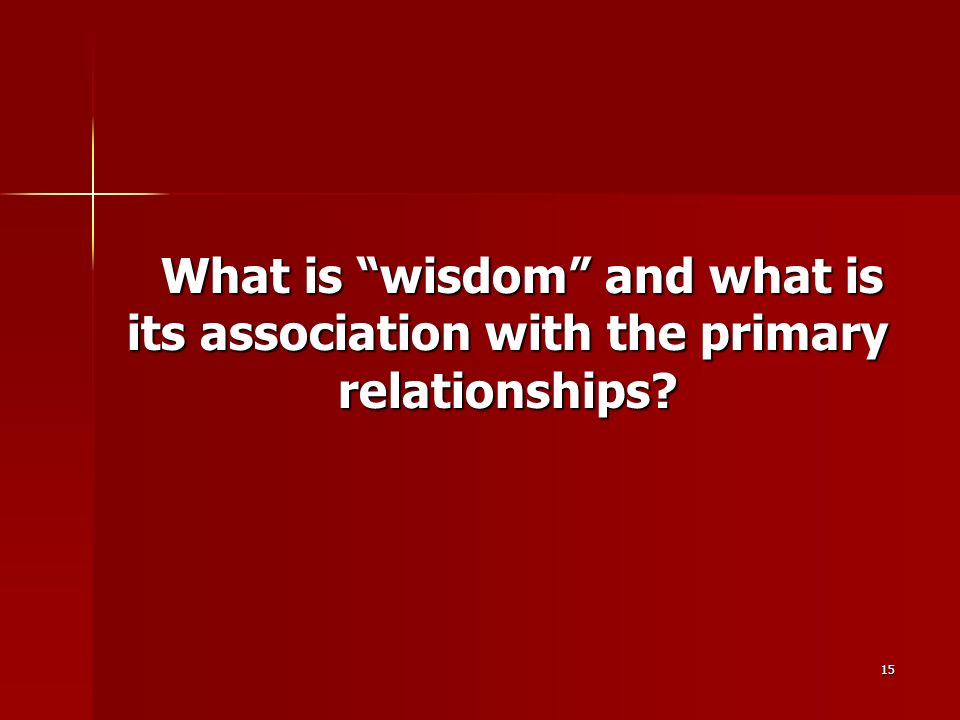 What is “wisdom” and what is its association with the primary relationships?

15